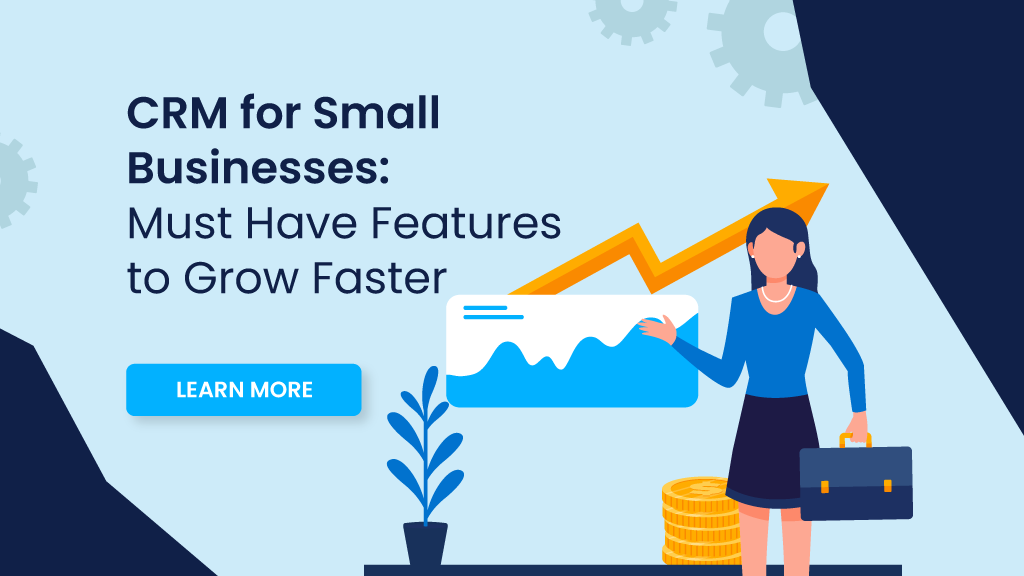 CRM for Small Businesses: Must Have Features to Grow Faster

LEARN MORE